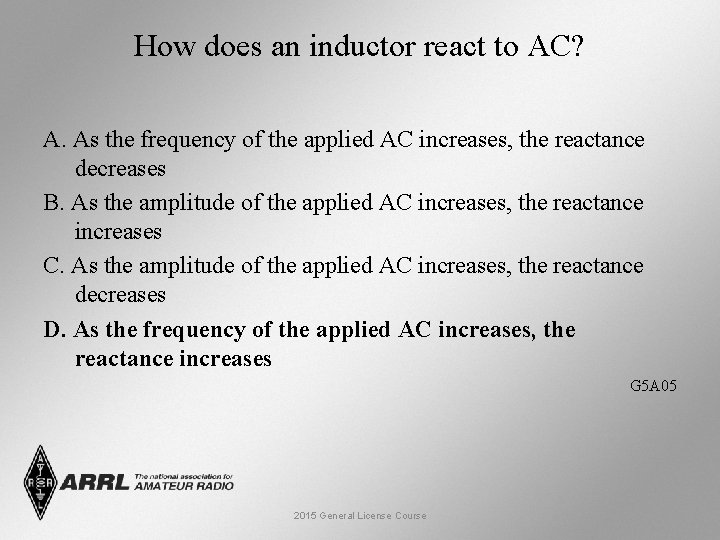 How does an inductor react to AC?

A. As the frequency of the applied AC increases, the reactance decreases

B. As the amplitude of the applied AC increases, the reactance increases

C. As the amplitude of the applied AC increases, the reactance decreases

D. As the frequency of the applied AC increases, the reactance increases

G5A05

ARRL The national association for AMATEUR RADIO

2015 General License Course